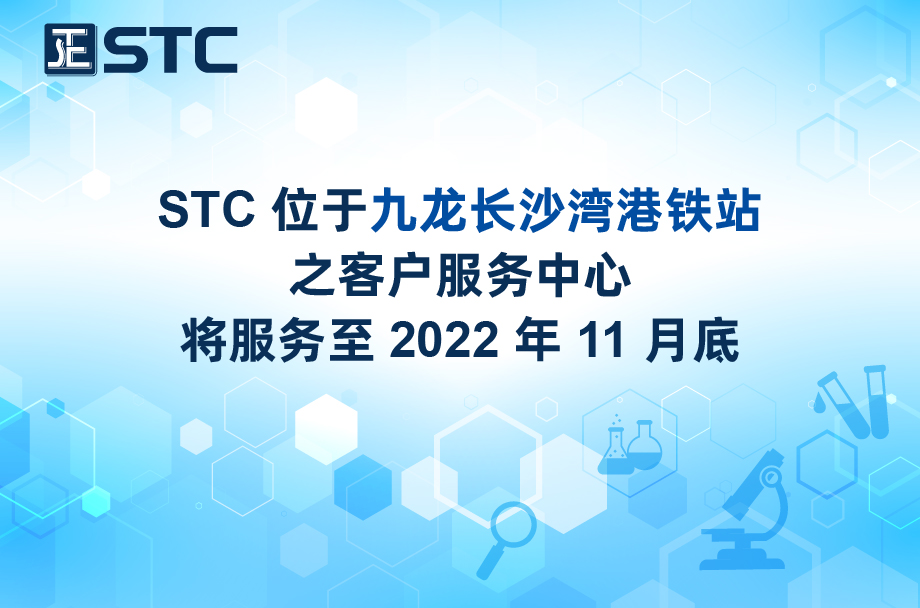 STC

STC 位于九龙长沙湾港铁站
之客户服务中心
将服务至 2022 年 11 月底